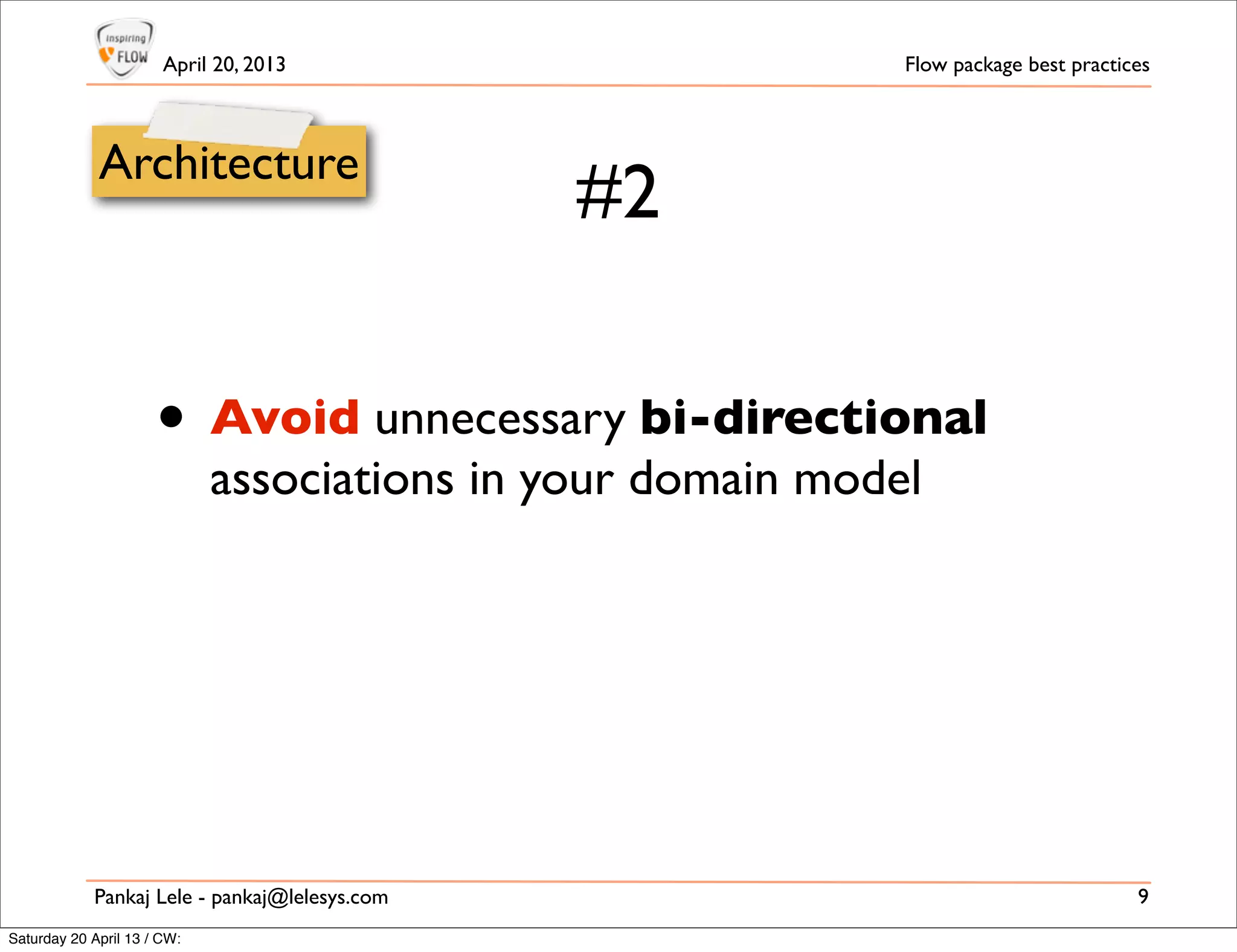 inspiring FLOW

April 20, 2013

Flow package best practices

Architecture

#2

• Avoid unnecessary bi-directional associations in your domain model

Pankaj Lele - pankaj@lelesys.com

9

Saturday 20 April 13 / CW: